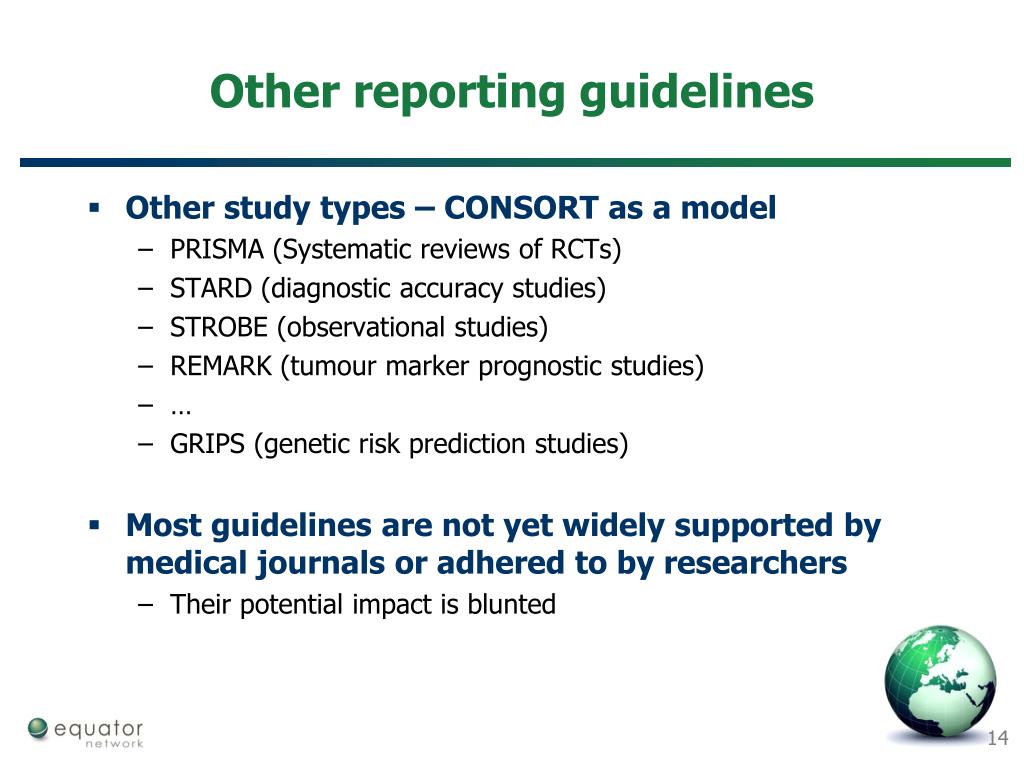 Other reporting guidelines

▪ Other study types – CONSORT as a model
– PRISMA (Systematic reviews of RCTs)
– STARD (diagnostic accuracy studies)
– STROBE (observational studies)
– REMARK (tumour marker prognostic studies)
– …
– GRIPS (genetic risk prediction studies)

▪ Most guidelines are not yet widely supported by medical journals or adhered to by researchers
– Their potential impact is blunted

equator network

14